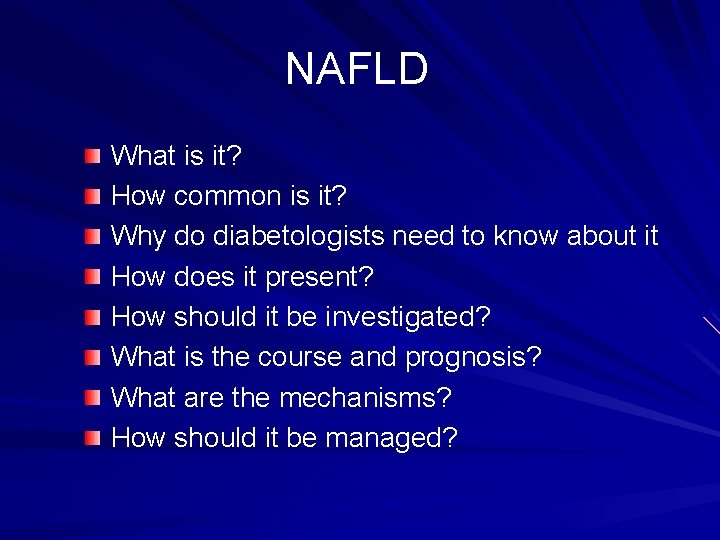 NAFLD

- What is it?
- How common is it?
- Why do diabetologists need to know about it
- How does it present?
- How should it be investigated?
- What is the course and prognosis?
- What are the mechanisms?
- How should it be managed?